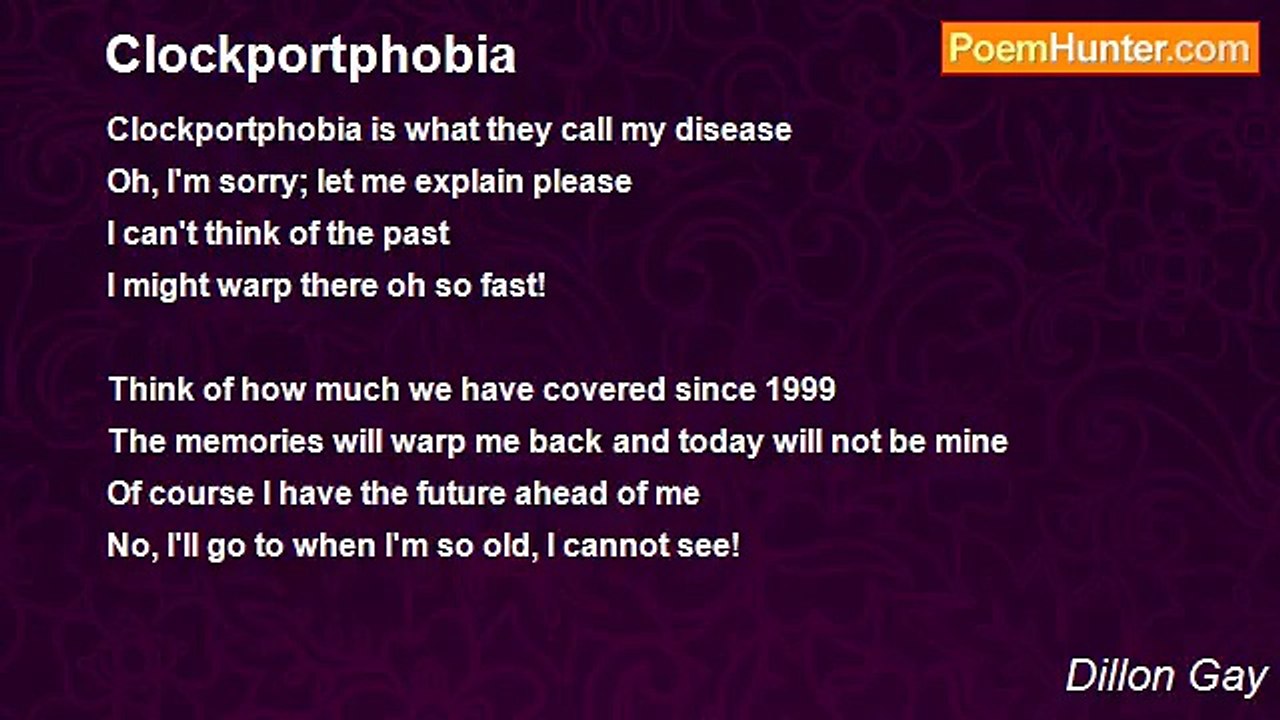 Clockportphobia

PoemHunter.com

Clockportphobia is what they call my disease
Oh, I'm sorry; let me explain please
I can't think of the past
I might warp there oh so fast!

Think of how much we have covered since 1999
The memories will warp me back and today will not be mine
Of course I have the future ahead of me
No, I'll go to when I'm so old, I cannot see!

Dillon Gay